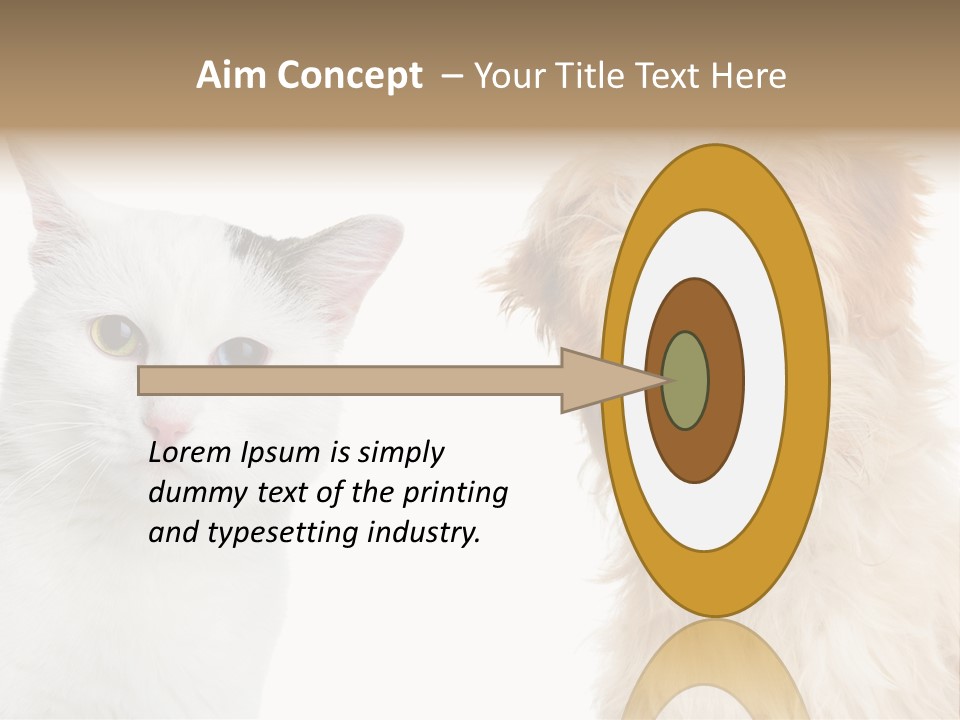 Aim Concept – Your Title Text Here

Lorem Ipsum is simply dummy text of the printing and typesetting industry.